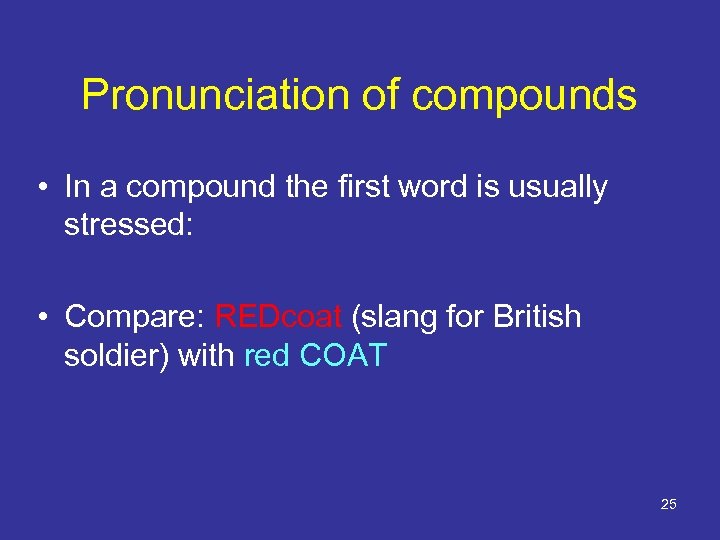 Pronunciation of compounds

• In a compound the first word is usually stressed:

• Compare: REDcoat (slang for British soldier) with red COAT

25